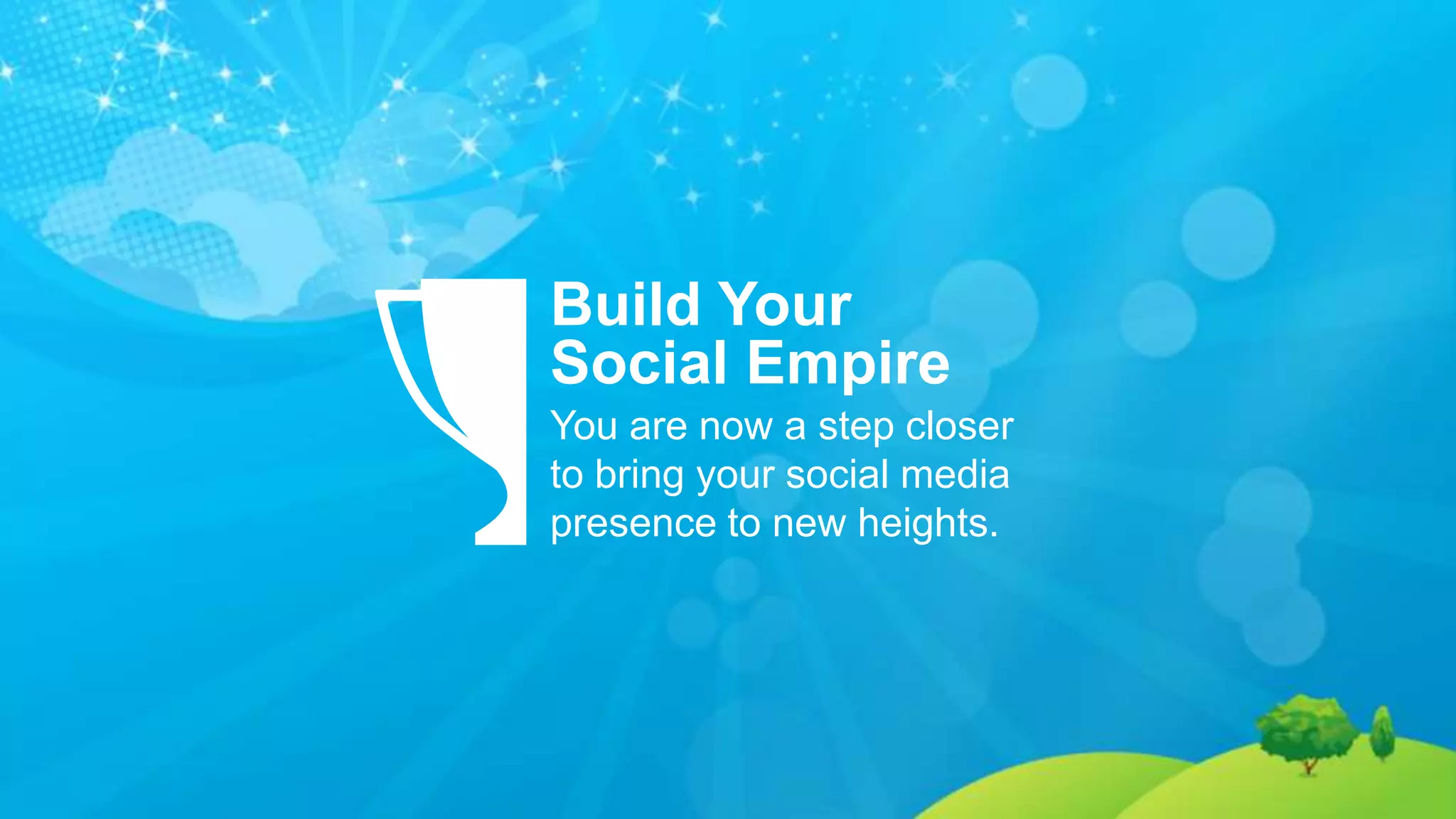 Build Your Social Empire

You are now a step closer to bring your social media presence to new heights.